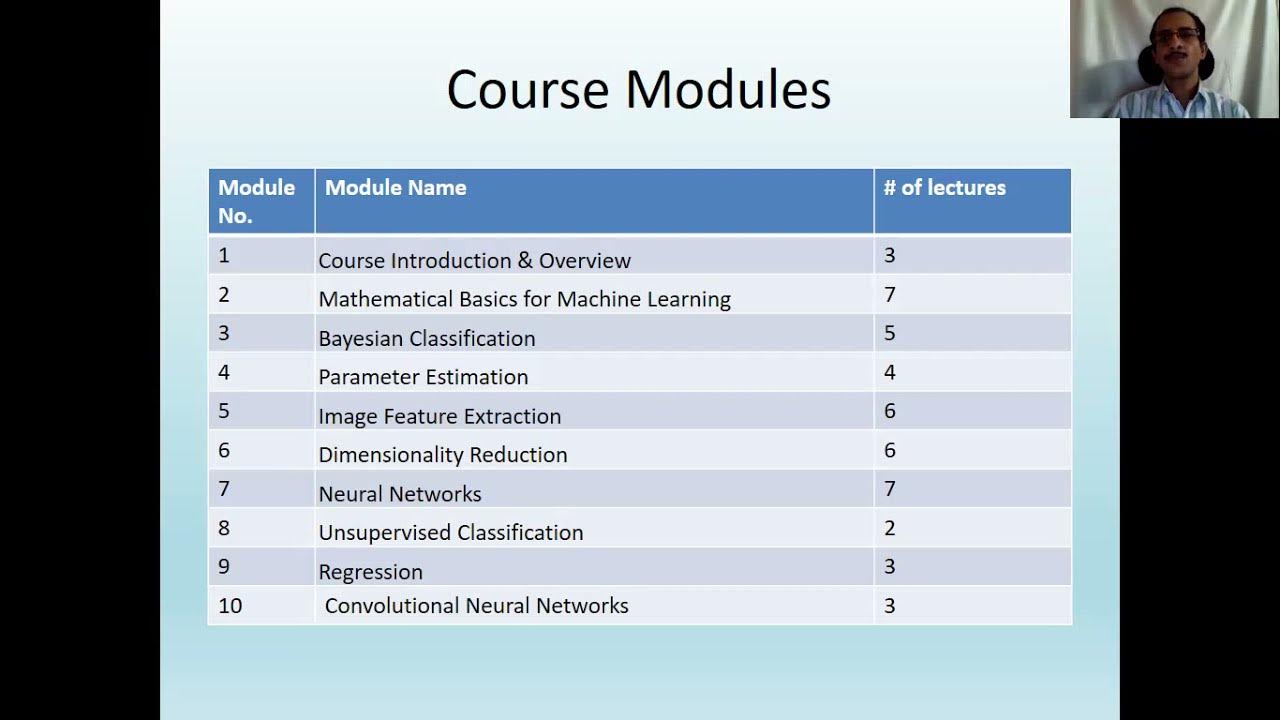 Course Modules

| Module No. | Module Name | # of lectures |
|---|---|---|
| 1 | Course Introduction & Overview | 3 |
| 2 | Mathematical Basics for Machine Learning | 7 |
| 3 | Bayesian Classification | 5 |
| 4 | Parameter Estimation | 4 |
| 5 | Image Feature Extraction | 6 |
| 6 | Dimensionality Reduction | 6 |
| 7 | Neural Networks | 7 |
| 8 | Unsupervised Classification | 2 |
| 9 | Regression | 3 |
| 10 | Convolutional Neural Networks | 3 |